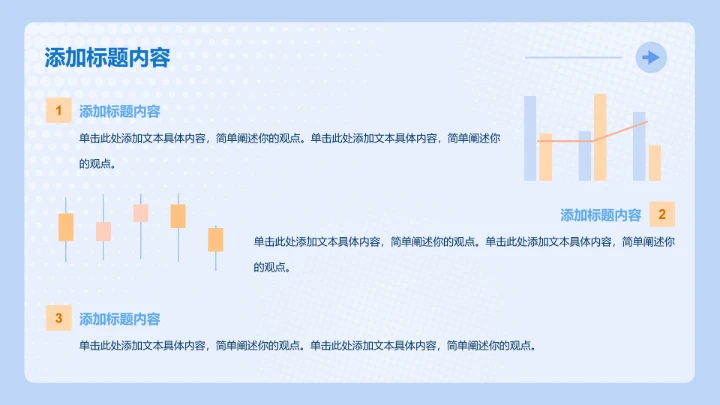 添加标题内容

1 添加标题内容

单击此处添加文本具体内容，简单阐述你的观点。单击此处添加文本具体内容，简单阐述你的观点。

添加标题内容 2

单击此处添加文本具体内容，简单阐述你的观点。单击此处添加文本具体内容，简单阐述你的观点。

3 添加标题内容

单击此处添加文本具体内容，简单阐述你的观点。单击此处添加文本具体内容，简单阐述你的观点。